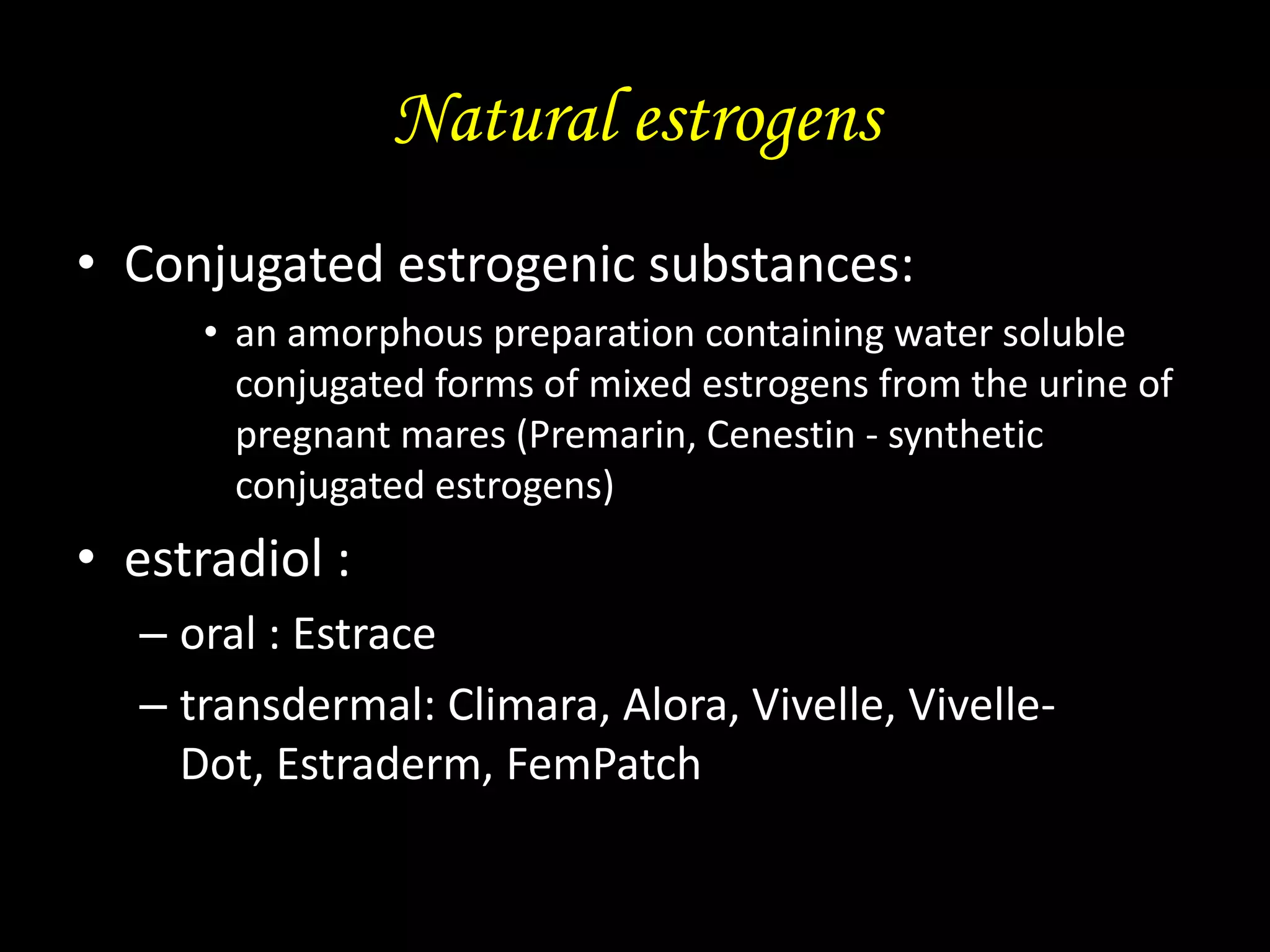 Natural estrogens

• Conjugated estrogenic substances:

• an amorphous preparation containing water soluble conjugated forms of mixed estrogens from the urine of pregnant mares (Premarin, Cenestin - synthetic conjugated estrogens)

• estradiol :

– oral : Estrace

– transdermal: Climara, Alora, Vivelle, Vivelle-Dot, Estraderm, FemPatch